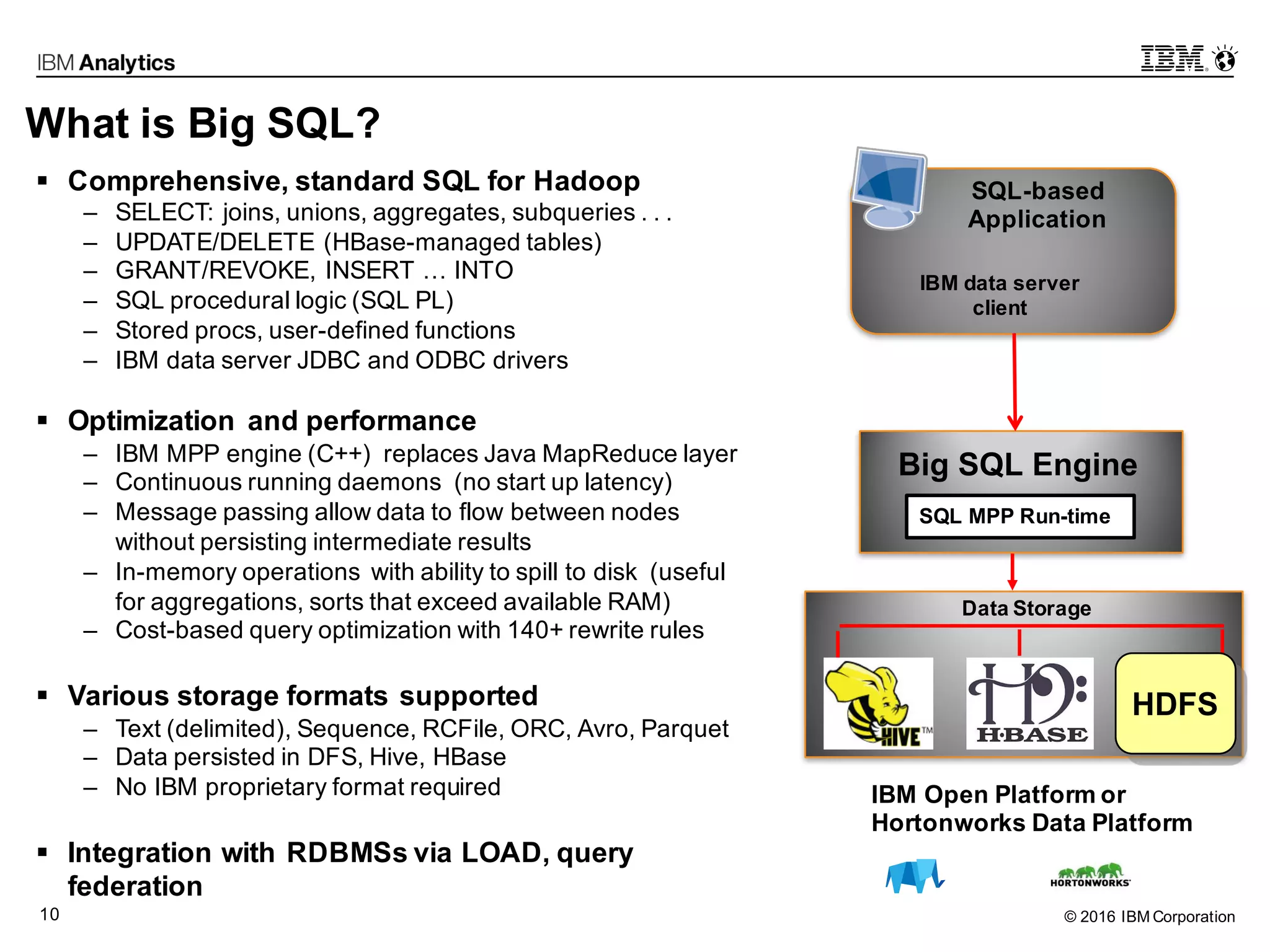 IBM Analytics

IBM

What is Big SQL?

▪ Comprehensive, standard SQL for Hadoop
– SELECT: joins, unions, aggregates, subqueries . . .
– UPDATE/DELETE (HBase-managed tables)
– GRANT/REVOKE, INSERT … INTO
– SQL procedural logic (SQL PL)
– Stored procs, user-defined functions
– IBM data server JDBC and ODBC drivers

▪ Optimization and performance
– IBM MPP engine (C++) replaces Java MapReduce layer
– Continuous running daemons (no start up latency)
– Message passing allow data to flow between nodes without persisting intermediate results
– In-memory operations with ability to spill to disk (useful for aggregations, sorts that exceed available RAM)
– Cost-based query optimization with 140+ rewrite rules

▪ Various storage formats supported
– Text (delimited), Sequence, RCFile, ORC, Avro, Parquet
– Data persisted in DFS, Hive, HBase
– No IBM proprietary format required

▪ Integration with RDBMSs via LOAD, query federation

SQL-based Application

IBM data server client

Big SQL Engine

SQL MPP Run-time

Data Storage

HIVE™

H·BASE

HDFS

IBM Open Platform or Hortonworks Data Platform

HORTONWORKS

10

© 2016 IBM Corporation